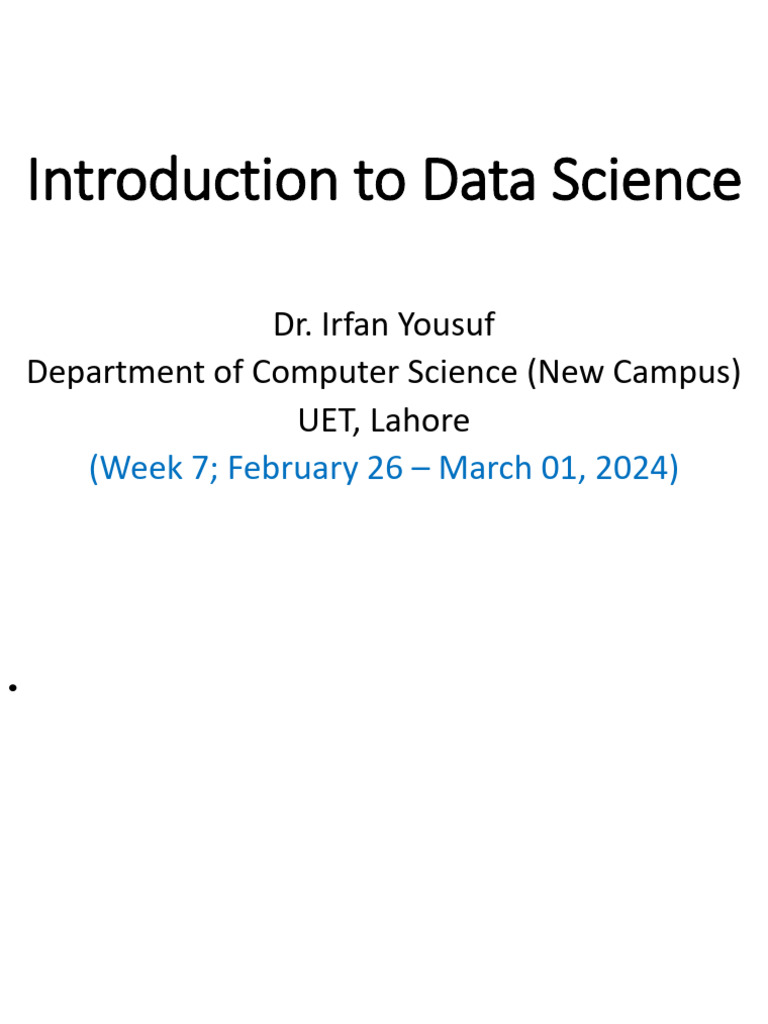 Introduction to Data Science

Dr. Irfan Yousuf
Department of Computer Science (New Campus)
UET, Lahore
(Week 7; February 26 – March 01, 2024)

•